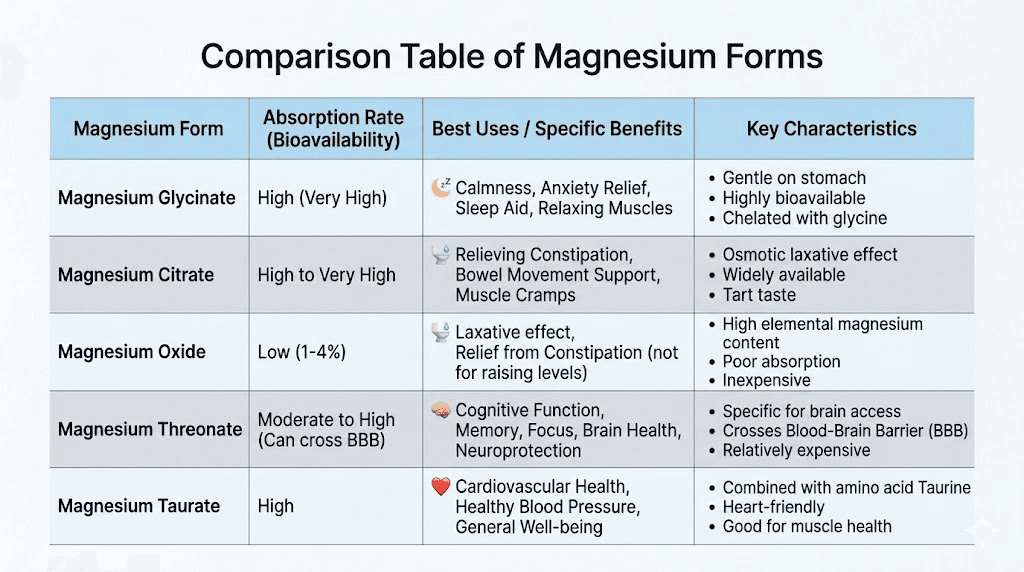 Comparison Table of Magnesium Forms

| Magnesium Form | Absorption Rate (Bioavailability) | Best Uses / Specific Benefits | Key Characteristics |
|---|---|---|---|
| Magnesium Glycinate | High (Very High) | Calmness, Anxiety Relief, Sleep Aid, Relaxing Muscles | • Gentle on stomach • Highly bioavailable • Chelated with glycine |
| Magnesium Citrate | High to Very High | Relieving Constipation, Bowel Movement Support, Muscle Cramps | • Osmotic laxative effect • Widely available • Tart taste |
| Magnesium Oxide | Low (1-4%) | Laxative effect, Relief from Constipation (not for raising levels) | • High elemental magnesium content • Poor absorption • Inexpensive |
| Magnesium Threonate | Moderate to High (Can cross BBB) | Cognitive Function, Memory, Focus, Brain Health, Neuroprotection | • Specific for brain access • Crosses Blood-Brain Barrier (BBB) • Relatively expensive |
| Magnesium Taurate | High | Cardiovascular Health, Healthy Blood Pressure, General Well-being | • Combined with amino acid Taurine • Heart-friendly • Good for muscle health |